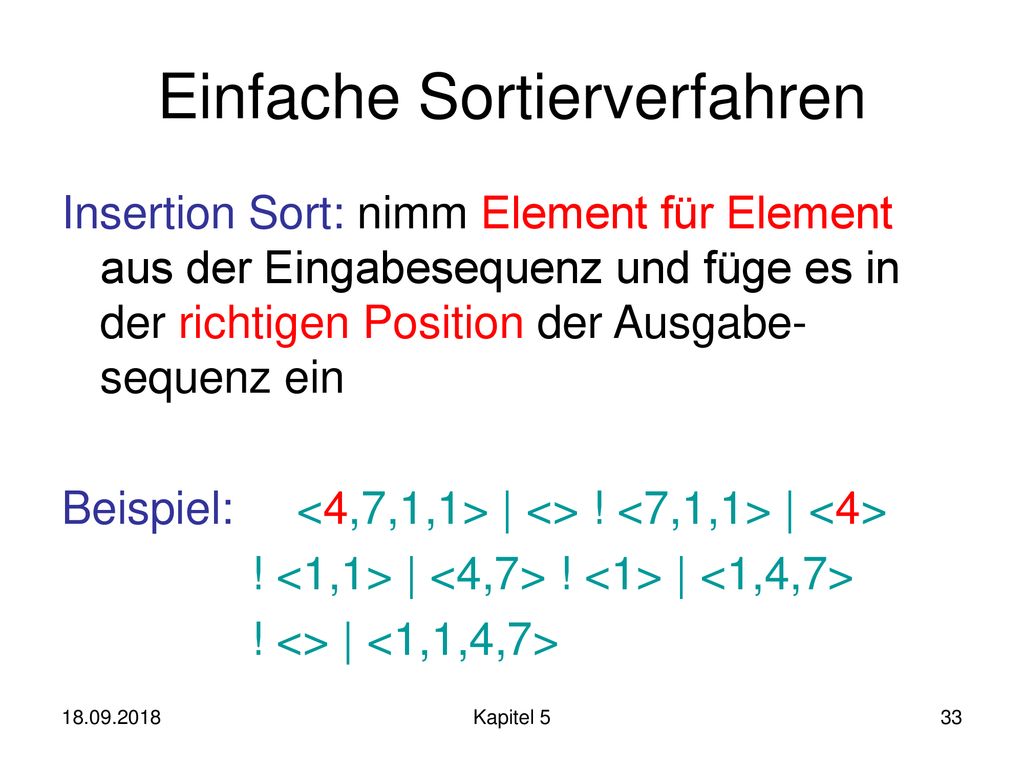 Einfache Sortierverfahren

Insertion Sort: nimm Element für Element aus der Eingabesequenz und füge es in der richtigen Position der Ausgabesequenz ein

Beispiel: <4,7,1,1> | <> ! <7,1,1> | <4>
! <1,1> | <4,7> ! <1> | <1,4,7>
! <> | <1,1,4,7>

18.09.2018

Kapitel 5

33